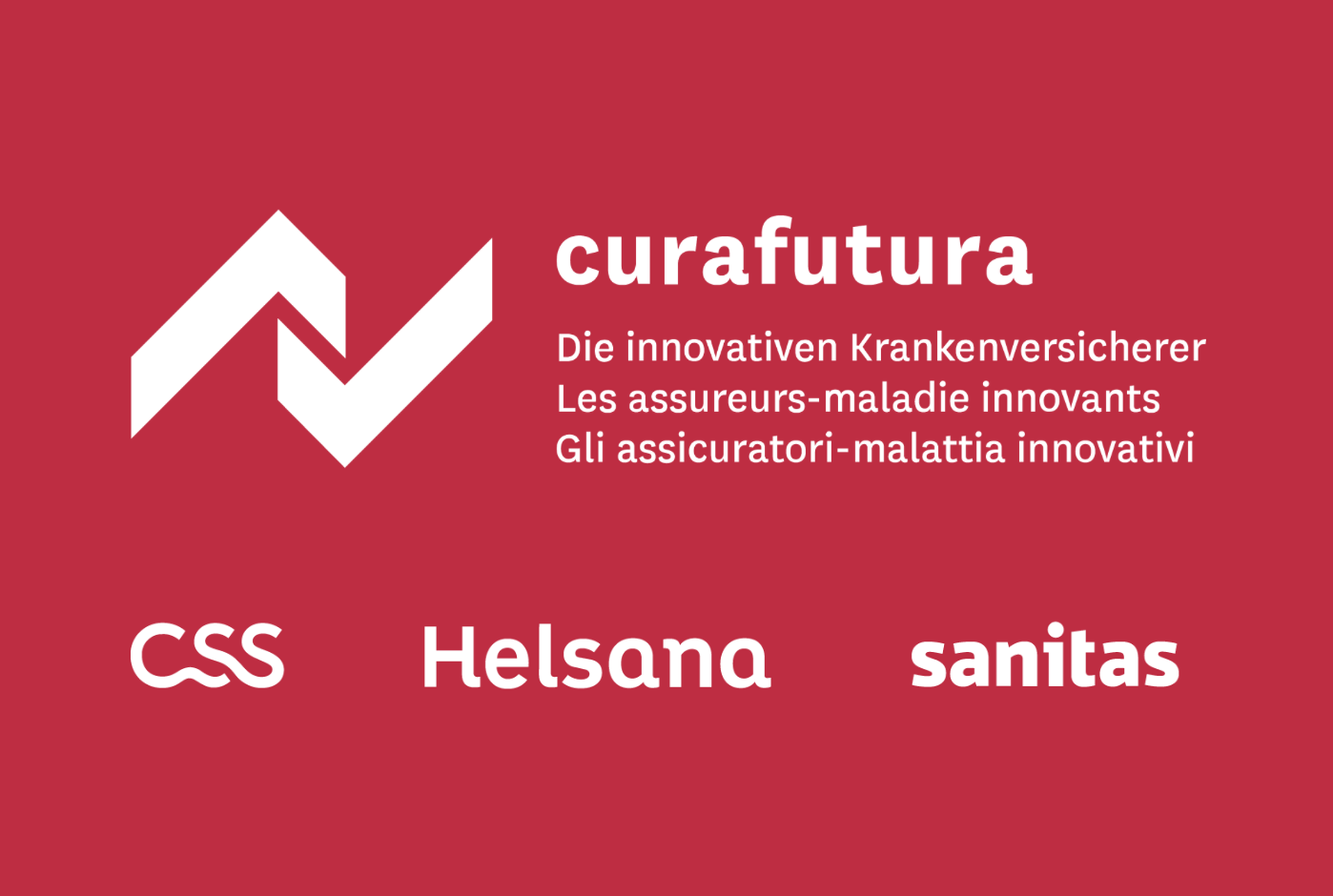 curafutura

Die innovativen Krankenversicherer
Les assureurs-maladie innovants
Gli assicuratori-malattia innovativi

CSS Helsana sanitas